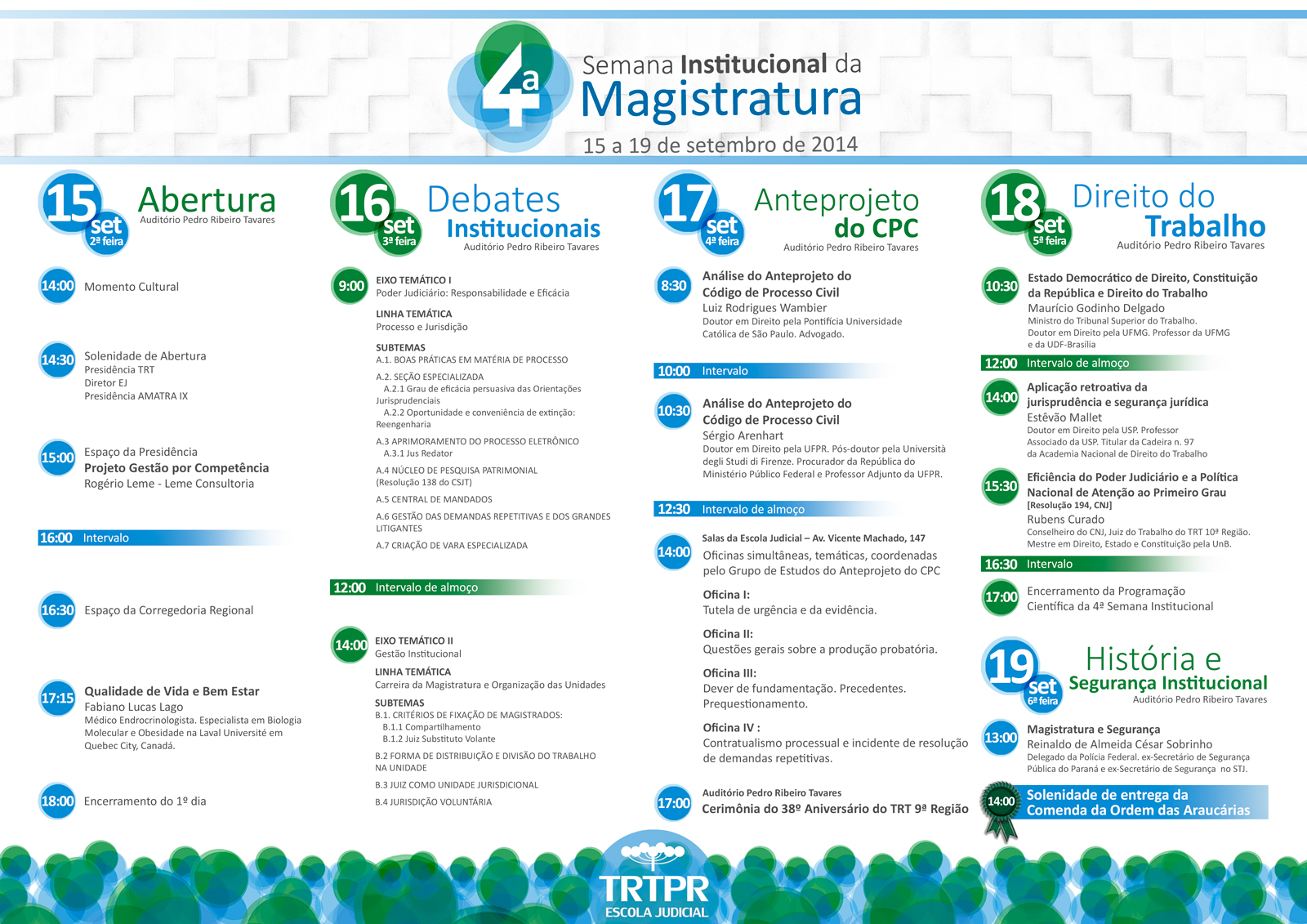 4ª Semana Institucional da Magistratura
15 a 19 de setembro de 2014

15 set 2ª feira
Abertura
Auditório Pedro Ribeiro Tavares

14:00 Momento Cultural

14:30 Solenidade de Abertura
Presidência TRT
Diretor EJ
Presidência AMATRA IX

15:00 Espaço da Presidência
Projeto Gestão por Competência
Rogério Leme - Leme Consultoria

16:00 Intervalo

16:30 Espaço da Corregedoria Regional

17:15 Qualidade de Vida e Bem Estar
Fabiano Lucas Lago
Médico Endrocrinologista. Especialista em Biologia Molecular e Obesidade na Laval Université em Quebec City, Canadá.

18:00 Encerramento do 1º dia

16 set 3ª feira
Debates Institucionais
Auditório Pedro Ribeiro Tavares

9:00 EIXO TEMÁTICO I
Poder Judiciário: Responsabilidade e Eficácia

LINHA TEMÁTICA
Processo e Jurisdição

SUBTEMAS
A.1. BOAS PRÁTICAS EM MATÉRIA DE PROCESSO
A.2. SEÇÃO ESPECIALIZADA
A.2.1 Grau de eficácia persuasiva das Orientações Jurisprudenciais
A.2.2 Oportunidade e conveniência de extinção: Reengenharia
A.3 APRIMORAMENTO DO PROCESSO ELETRÔNICO
A.3.1 Jus Redator
A.4 NÚCLEO DE PESQUISA PATRIMONIAL (Resolução 138 do CSJT)
A.5 CENTRAL DE MANDADOS
A.6 GESTÃO DAS DEMANDAS REPETITIVAS E DOS GRANDES LITIGANTES
A.7 CRIAÇÃO DE VARA ESPECIALIZADA

12:00 Intervalo de almoço

14:00 EIXO TEMÁTICO II
Gestão Institucional

LINHA TEMÁTICA
Carreira da Magistratura e Organização das Unidades

SUBTEMAS
B.1. CRITÉRIOS DE FIXAÇÃO DE MAGISTRADOS:
B.1.1 Compartilhamento
B.1.2 Juiz Substituto Volante
B.2 FORMA DE DISTRIBUIÇÃO E DIVISÃO DO TRABALHO NA UNIDADE
B.3 JUIZ COMO UNIDADE JURISDICIONAL
B.4 JURISDIÇÃO VOLUNTÁRIA

17 set 4ª feira
Anteprojeto do CPC
Auditório Pedro Ribeiro Tavares

8:30 Análise do Anteprojeto do Código de Processo Civil
Luiz Rodrigues Wambier
Doutor em Direito pela Pontifícia Universidade Católica de São Paulo. Advogado.

10:00 Intervalo

10:30 Análise do Anteprojeto do Código de Processo Civil
Sérgio Arenhart
Doutor em Direito pela UFPR. Pós-doutor pela Università degli Studi di Firenze. Procurador da República do Ministério Público Federal e Professor Adjunto da UFPR.

12:30 Intervalo de almoço

14:00 Salas da Escola Judicial – Av. Vicente Machado, 147
Oficinas simultâneas, temáticas, coordenadas pelo Grupo de Estudos do Anteprojeto do CPC

Oficina I:
Tutela de urgência e da evidência.

Oficina II:
Questões gerais sobre a produção probatória.

Oficina III:
Dever de fundamentação. Precedentes. Prequestionamento.

Oficina IV :
Contratualismo processual e incidente de resolução de demandas repetitivas.

17:00 Auditório Pedro Ribeiro Tavares
Cerimônia do 38º Aniversário do TRT 9ª Região

18 set 5ª feira
Direito do Trabalho
Auditório Pedro Ribeiro Tavares

10:30 Estado Democrático de Direito, Constituição da República e Direito do Trabalho
Maurício Godinho Delgado
Ministro do Tribunal Superior do Trabalho.
Doutor em Direito pela UFMG. Professor da UFMG e da UDF-Brasília

12:00 Intervalo de almoço

14:00 Aplicação retroativa da jurisprudência e segurança jurídica
Estêvão Mallet
Doutor em Direito pela USP. Professor Associado da USP. Titular da Cadeira n. 97 da Academia Nacional de Direito do Trabalho

15:30 Eficiência do Poder Judiciário e a Política Nacional de Atenção ao Primeiro Grau
[Resolução 194, CNJ]
Rubens Curado
Conselheiro do CNJ, Juiz do Trabalho do TRT 10ª Região. Mestre em Direito, Estado e Constituição pela UnB.

16:30 Intervalo

17:00 Encerramento da Programação Científica da 4ª Semana Institucional

19 set 6ª feira
História e Segurança Institucional
Auditório Pedro Ribeiro Tavares

13:00 Magistratura e Segurança
Reinaldo de Almeida César Sobrinho
Delegado da Polícia Federal. ex-Secretário de Segurança Pública do Paraná e ex-Secretário de Segurança no STJ.

14:00 Solenidade de entrega da Comenda da Ordem das Araucárias

TRTPR
ESCOLA JUDICIAL